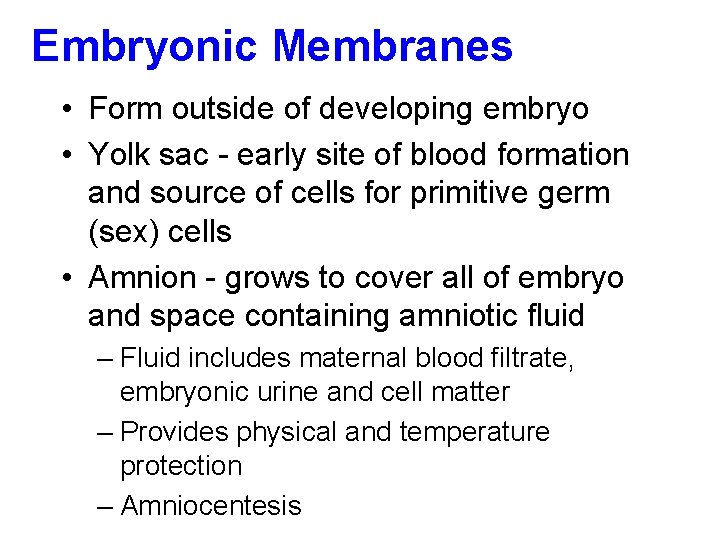 Embryonic Membranes

• Form outside of developing embryo

• Yolk sac - early site of blood formation and source of cells for primitive germ (sex) cells

• Amnion - grows to cover all of embryo and space containing amniotic fluid

– Fluid includes maternal blood filtrate, embryonic urine and cell matter

– Provides physical and temperature protection

– Amniocentesis